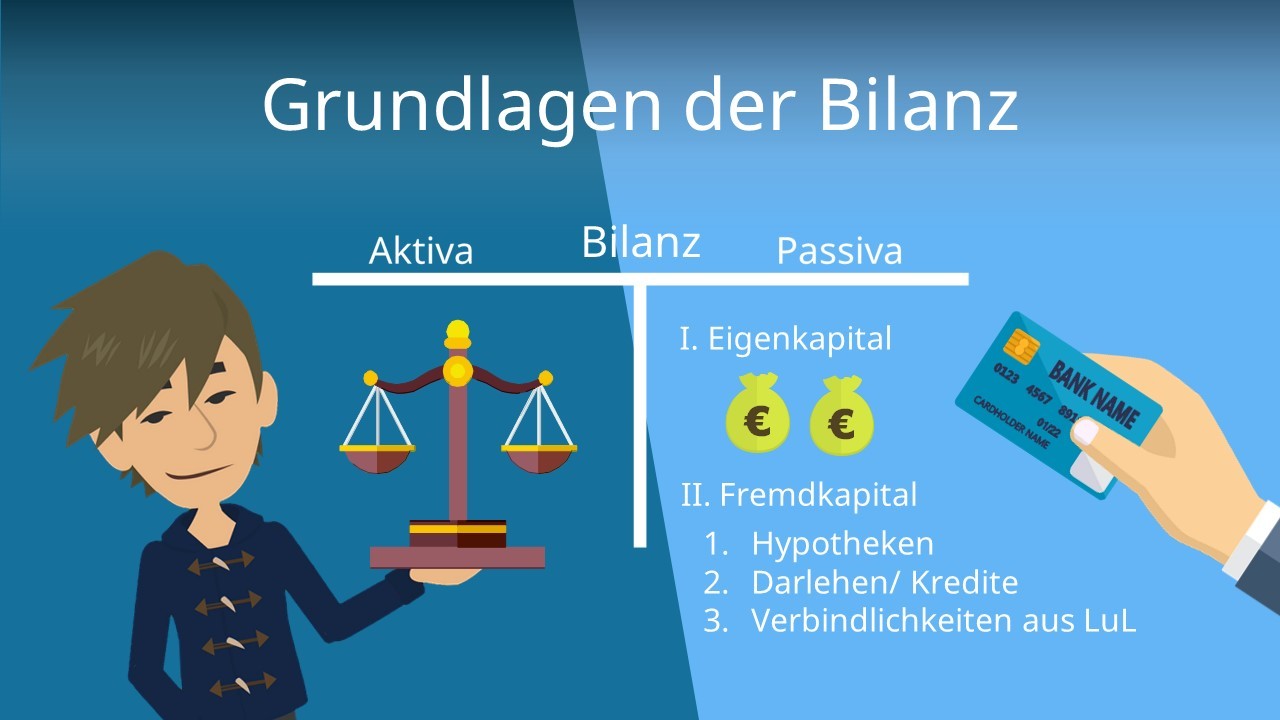 Grundlagen der Bilanz

Aktiva
Bilanz
Passiva

I. Eigenkapital

€ €

II. Fremdkapital

1. Hypotheken
2. Darlehen/ Kredite
3. Verbindlichkeiten aus LuL

BANK NAME
0123 4567 891
01/22
CARDHOLDER NAME